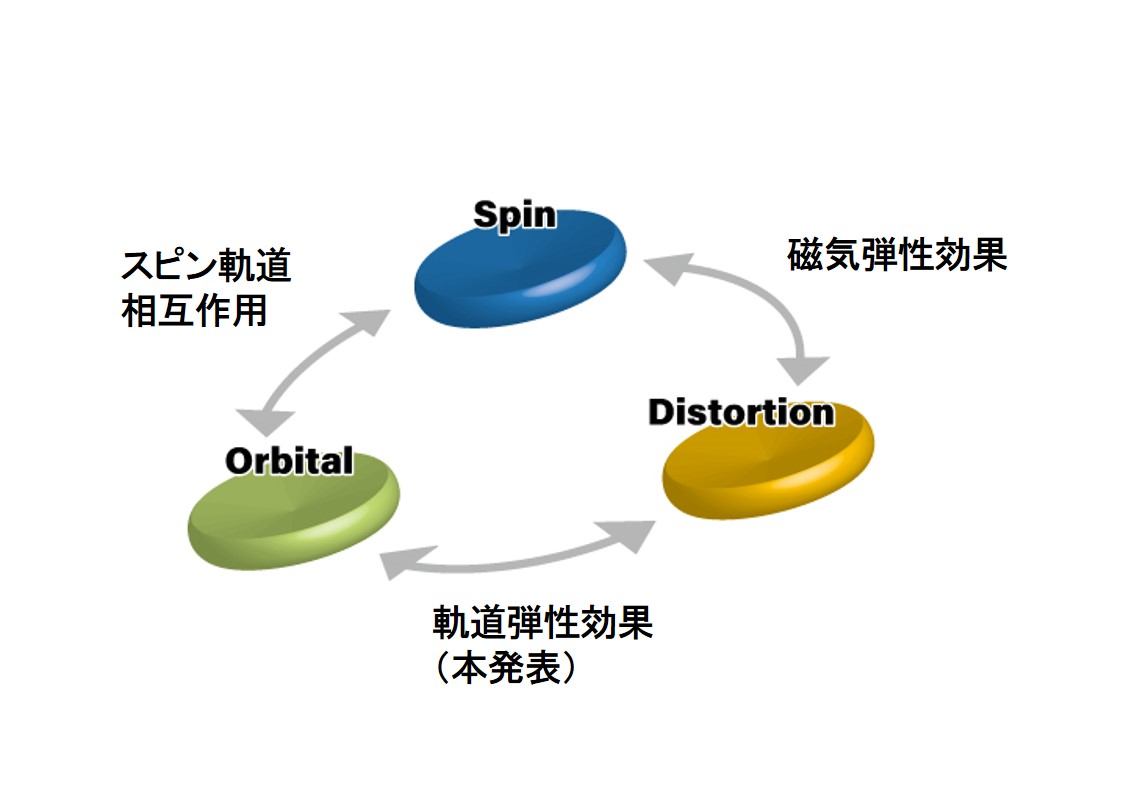 Spin

スピン軌道
相互作用

磁気弾性効果

Orbital

Distortion

軌道弾性効果
（本発表）